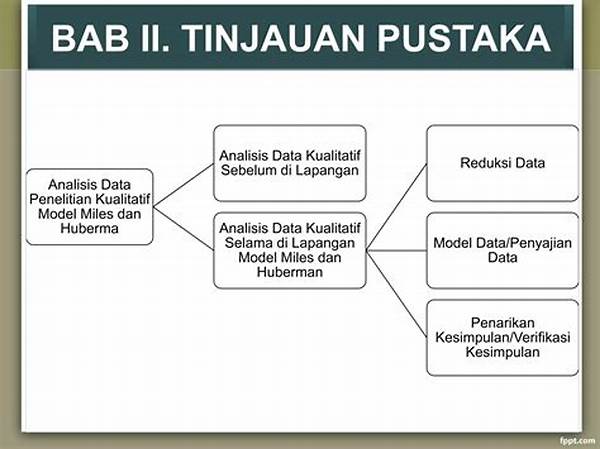 BAB II. TINJAUAN PUSTAKA

Analisis Data Penelitian Kualitatif Model Miles dan Huberma

Analisis Data Kualitatif Sebelum di Lapangan

Analisis Data Kualitatif Selama di Lapangan Model Miles dan Huberman

Reduksi Data

Model Data/Penyajian Data

Penarikan Kesimpulan/Verifikasi Kesimpulan

fppt.com